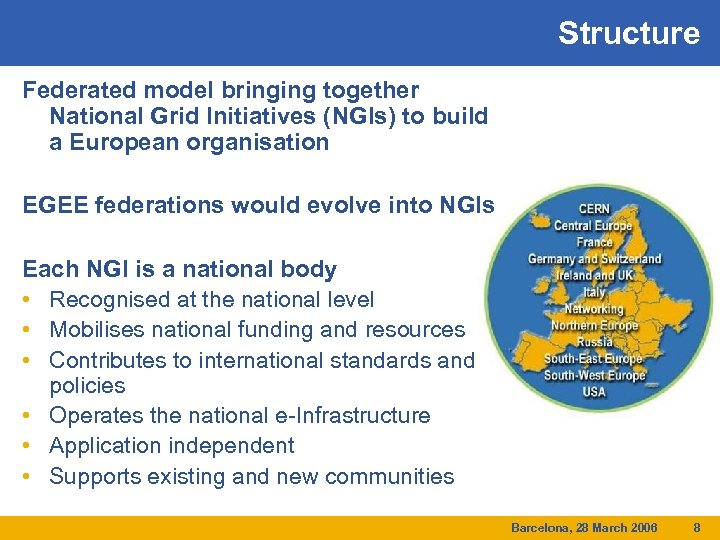 Structure

Federated model bringing together National Grid Initiatives (NGIs) to build a European organisation

EGEE federations would evolve into NGIs

Each NGI is a national body
• Recognised at the national level
• Mobilises national funding and resources
• Contributes to international standards and policies
• Operates the national e-Infrastructure
• Application independent
• Supports existing and new communities

CERN
Central Europe
France
Germany and Switzerland
Ireland and UK
Italy
Networking
Northern Europe
Russia
South-East Europe
South-West Europe
USA

Barcelona, 28 March 2006 8